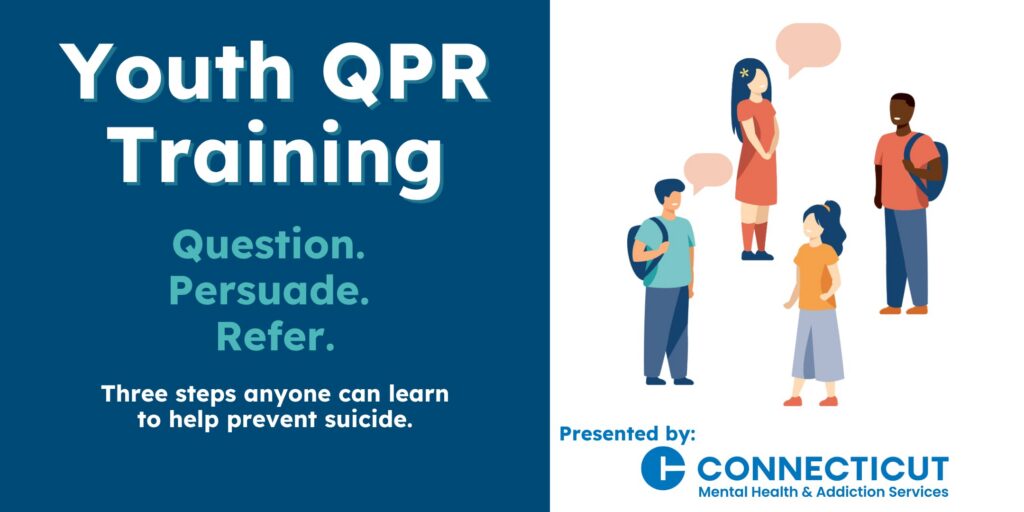 Youth QPR Training

Question.
Persuade.
Refer.

Three steps anyone can learn to help prevent suicide.

Presented by:

CONNECTICUT
Mental Health & Addiction Services